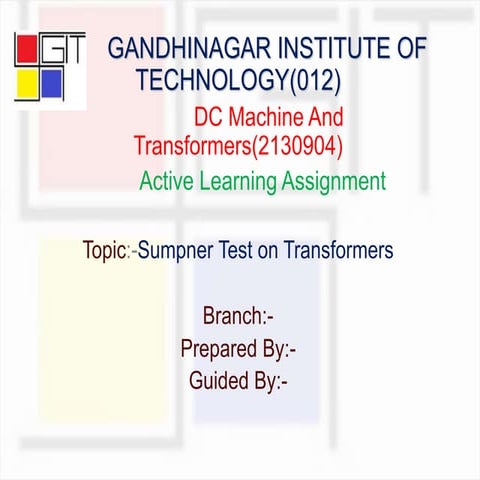 GIT

GANDHINAGAR INSTITUTE OF TECHNOLOGY(012)

DC Machine And Transformers(2130904)

Active Learning Assignment

Topic:-Sumpner Test on Transformers

Branch:-
Prepared By:-
Guided By:-